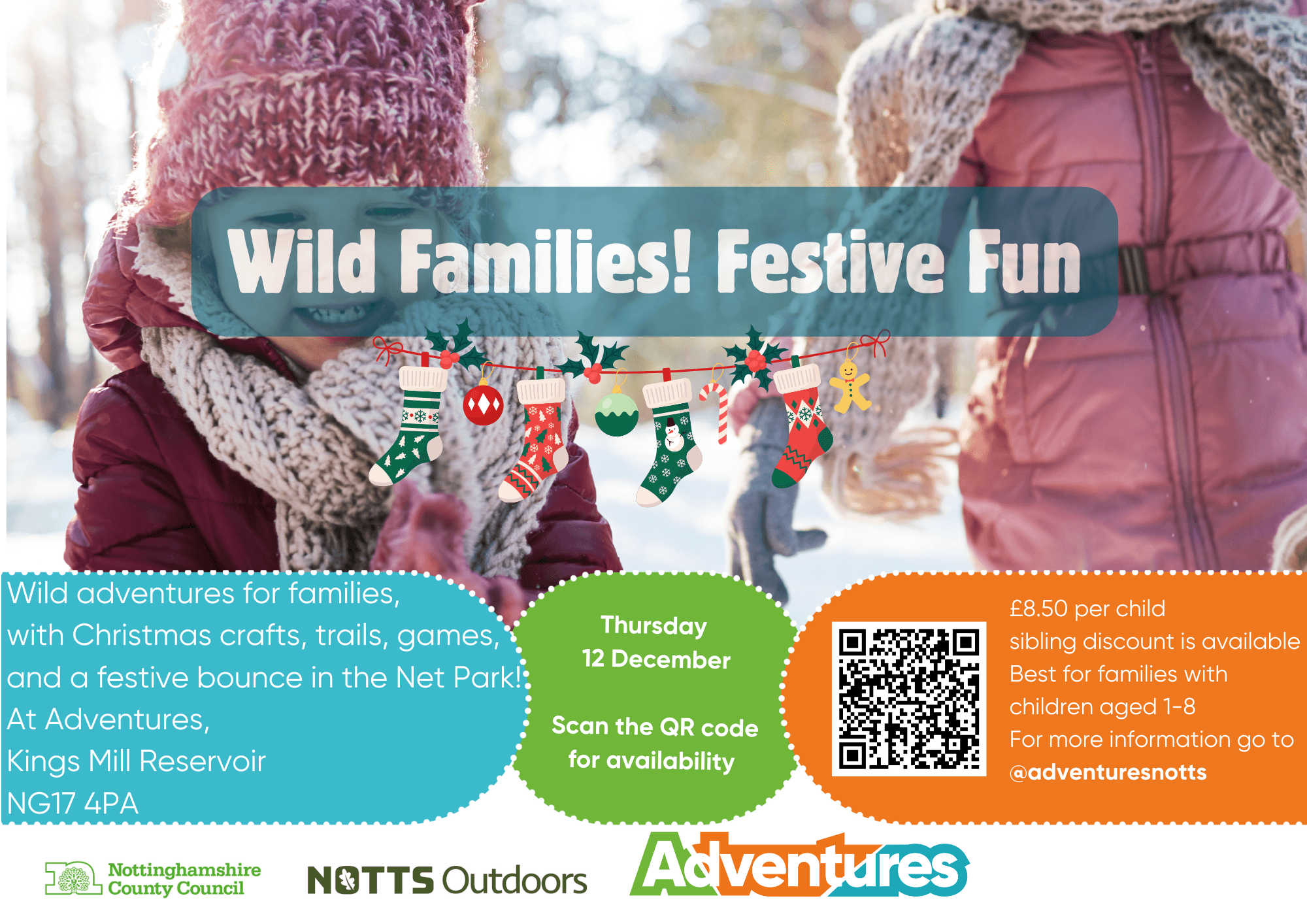 Wild Families! Festive Fun

Wild adventures for families, with Christmas crafts, trails, games, and a festive bounce in the Net Park!
At Adventures,
Kings Mill Reservoir
NG17 4PA

Thursday
12 December

Scan the QR code for availability

£8.50 per child
sibling discount is available
Best for families with children aged 1-8
For more information go to
@adventuresnotts

Nottinghamshire County Council

NOTTS Outdoors

Adventures